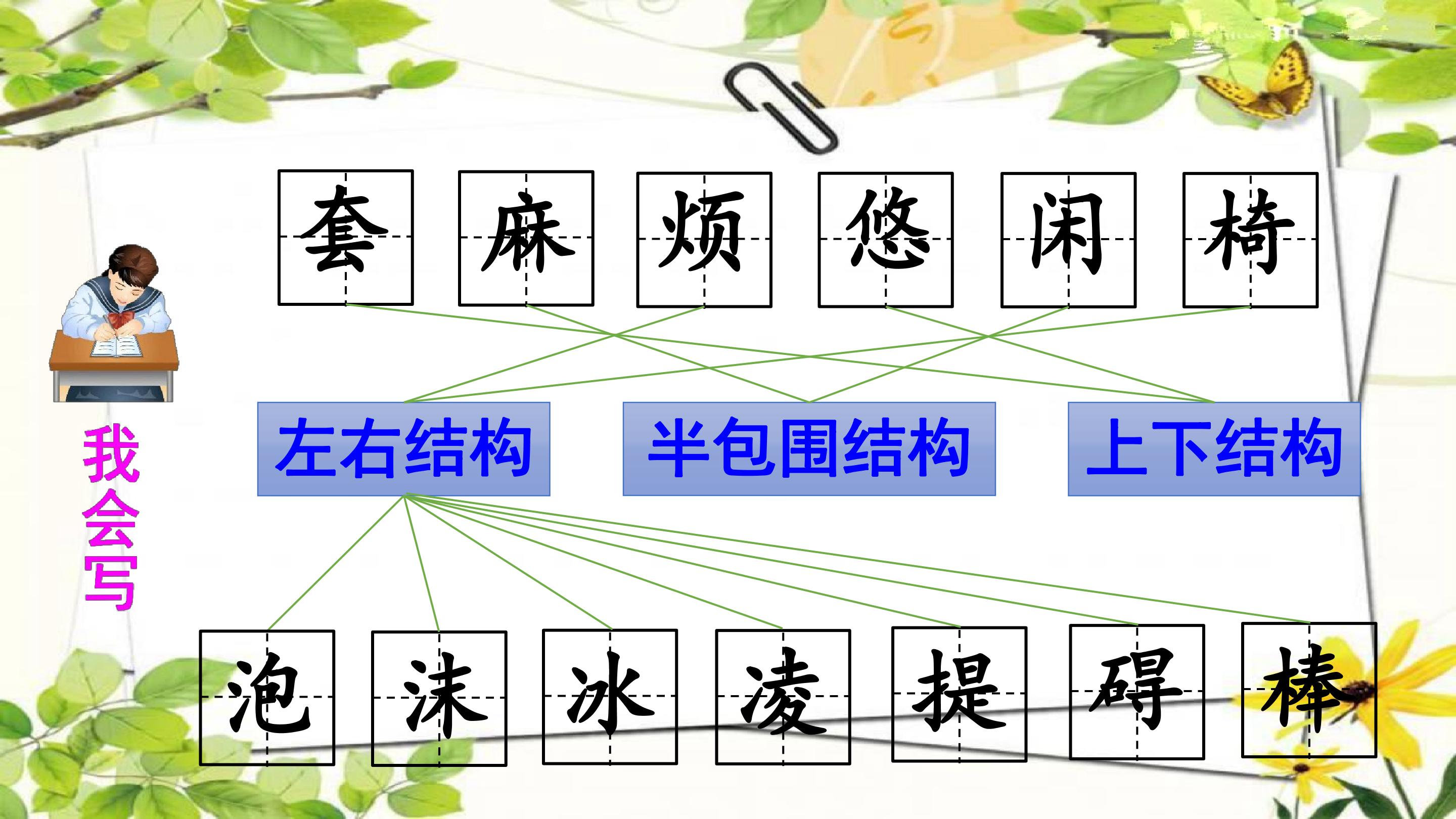 我会写

套 麻 烦 悠 闲 椅

左右结构 半包围结构 上下结构

泡 沫 冰 凌 提 碍 棒